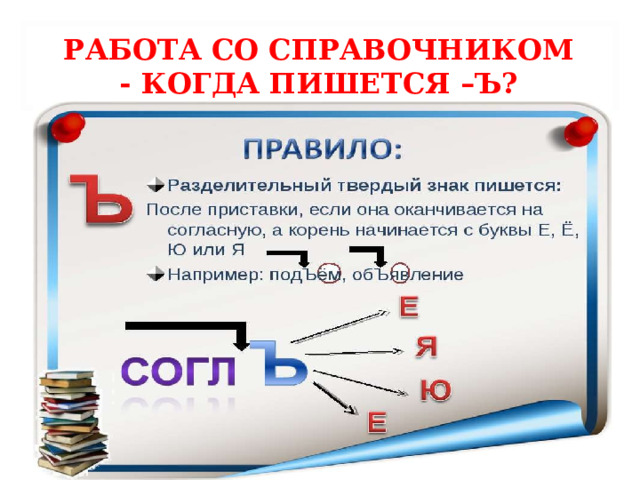 РАБОТА СО СПРАВОЧНИКОМ - КОГДА ПИШЕТСЯ –Ъ?

ПРАВИЛО:

Ъ

Разделительный твердый знак пишется:

После приставки, если она оканчивается на согласную, а корень начинается с буквы Е, Ё, Ю или Я

Например: подЪём, обЪявление

СОГЛ Ъ

Е

Я

Ю

Е